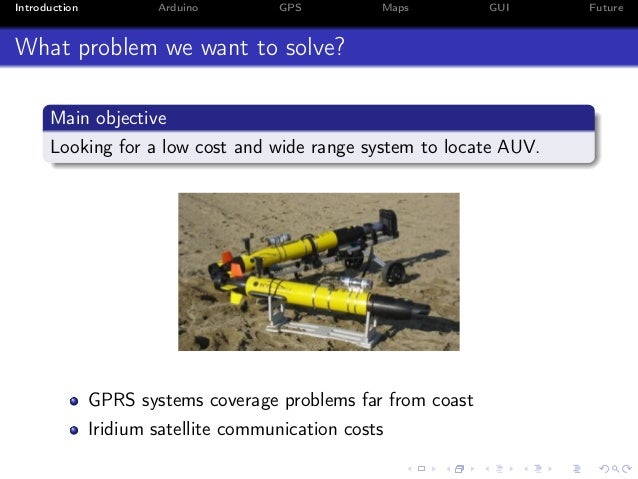 Introduction Arduino GPS Maps GUI Future

What problem we want to solve?

Main objective

Looking for a low cost and wide range system to locate AUV.

GPRS systems coverage problems far from coast

Iridium satellite communication costs